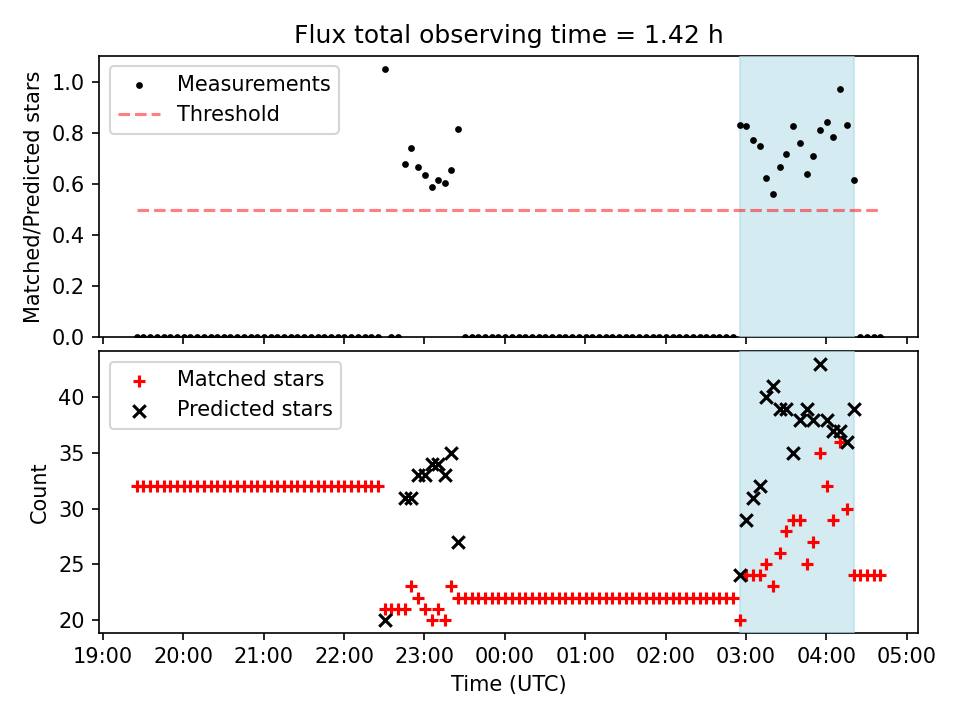 Flux total observing time = 1.42 h

Measurements
Threshold

Matched/Predicted stars

1.0
0.8
0.6
0.4
0.2
0.0

Matched stars
Predicted stars

Count

40
35
30
25
20

19:00 20:00 21:00 22:00 23:00 00:00 01:00 02:00 03:00 04:00 05:00

Time (UTC)